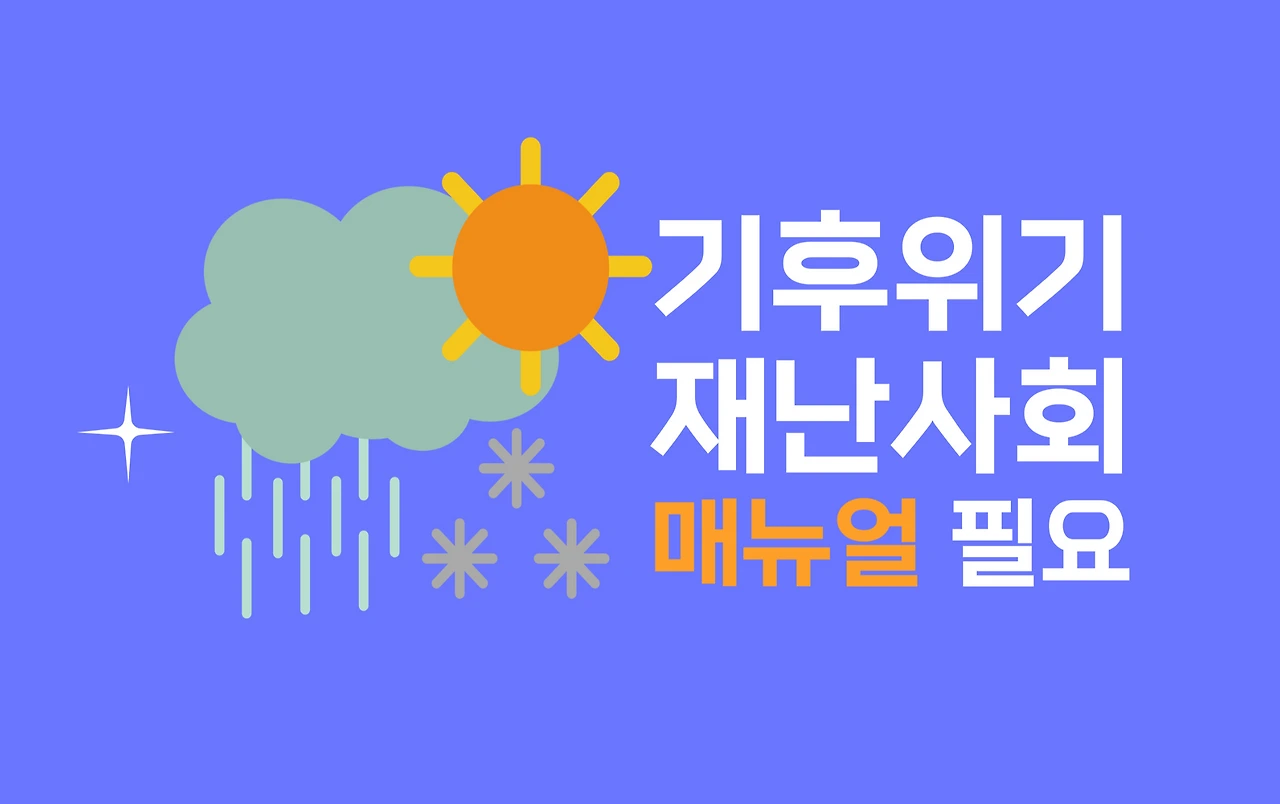 기후위기
재난사회
매뉴얼 필요